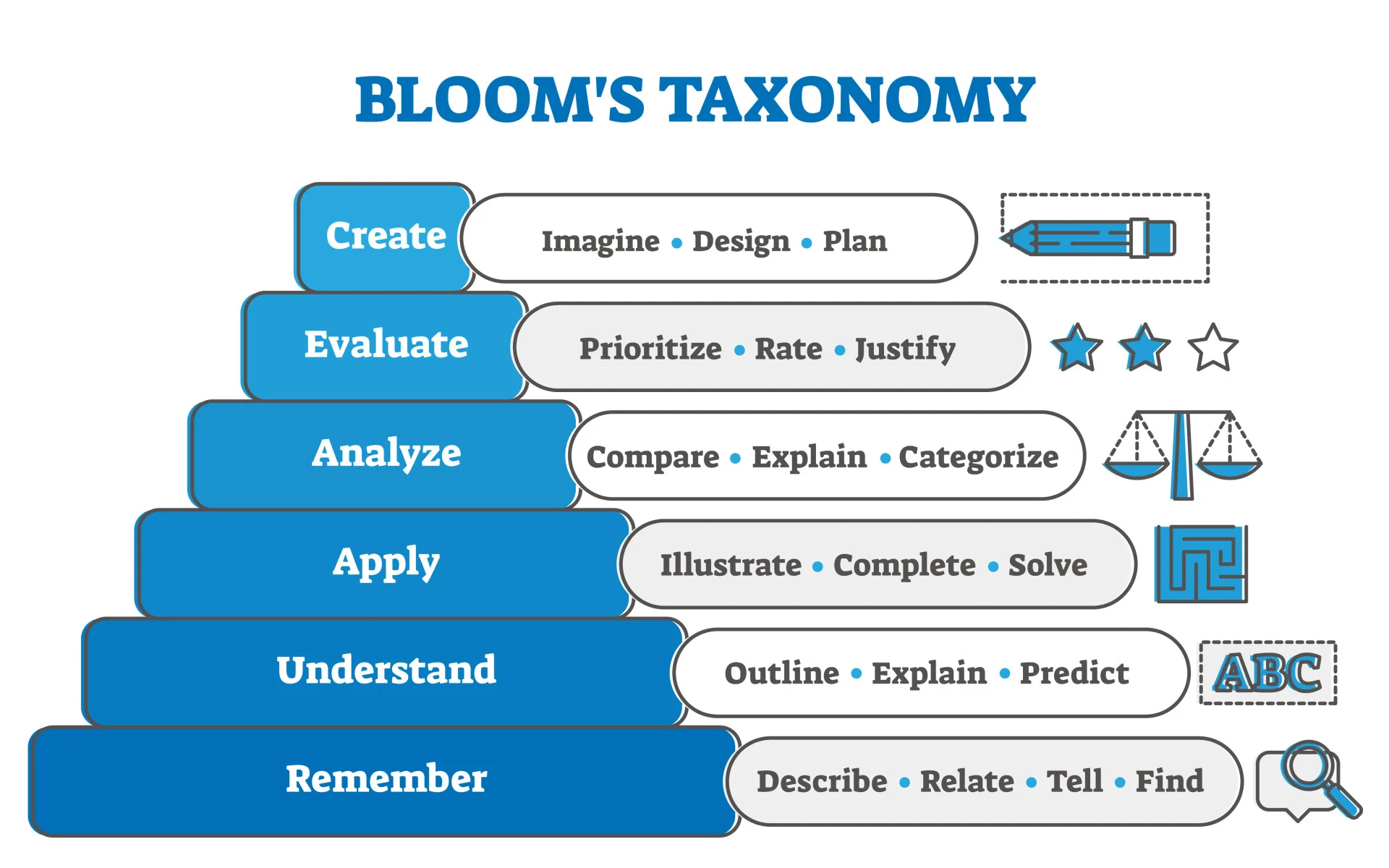 BLOOM'S TAXONOMY

Create
Imagine • Design • Plan

Evaluate
Prioritize • Rate • Justify

Analyze
Compare • Explain • Categorize

Apply
Illustrate • Complete • Solve

Understand
Outline • Explain • Predict
ABC

Remember
Describe • Relate • Tell • Find